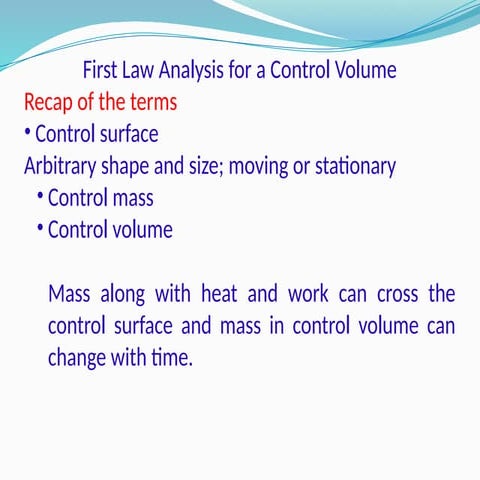 First Law Analysis for a Control Volume

Recap of the terms

• Control surface

Arbitrary shape and size; moving or stationary

• Control mass

• Control volume

Mass along with heat and work can cross the control surface and mass in control volume can change with time.